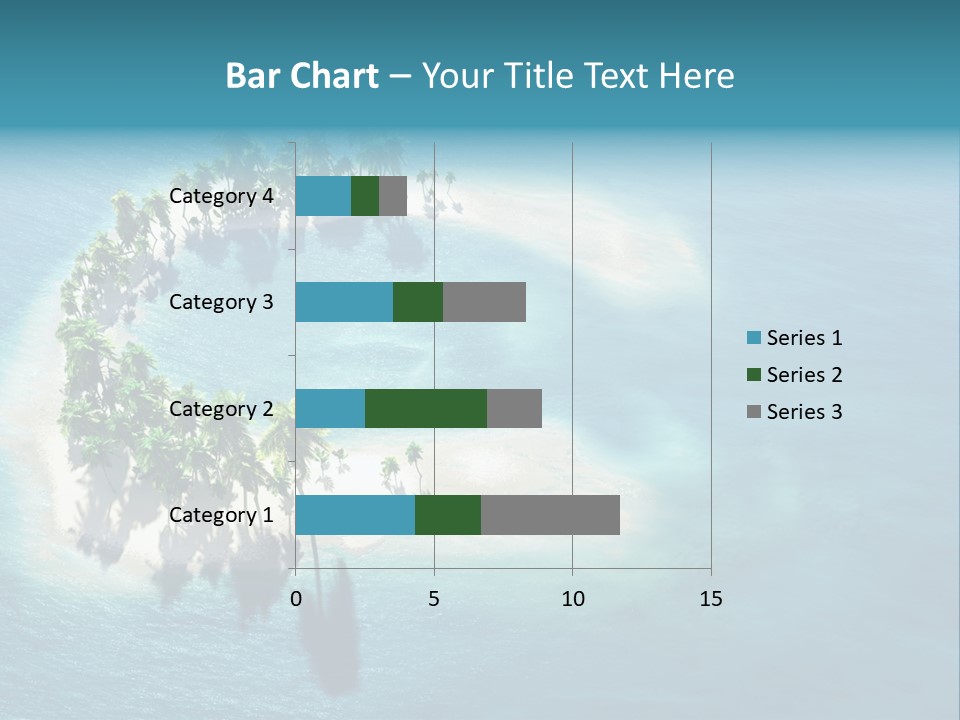 Bar Chart – Your Title Text Here

Category 4
Category 3
Category 2
Category 1

0
5
10
15

Series 1
Series 2
Series 3